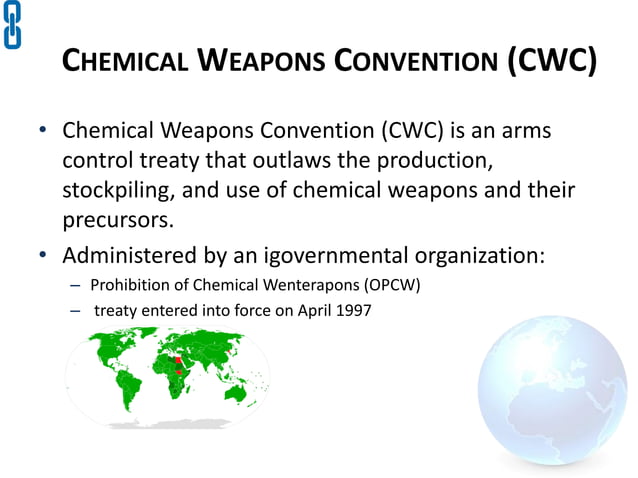 CHEMICAL WEAPONS CONVENTION (CWC)

• Chemical Weapons Convention (CWC) is an arms control treaty that outlaws the production, stockpiling, and use of chemical weapons and their precursors.

• Administered by an igovernmental organization:

– Prohibition of Chemical Wenterapons (OPCW)

– treaty entered into force on April 1997